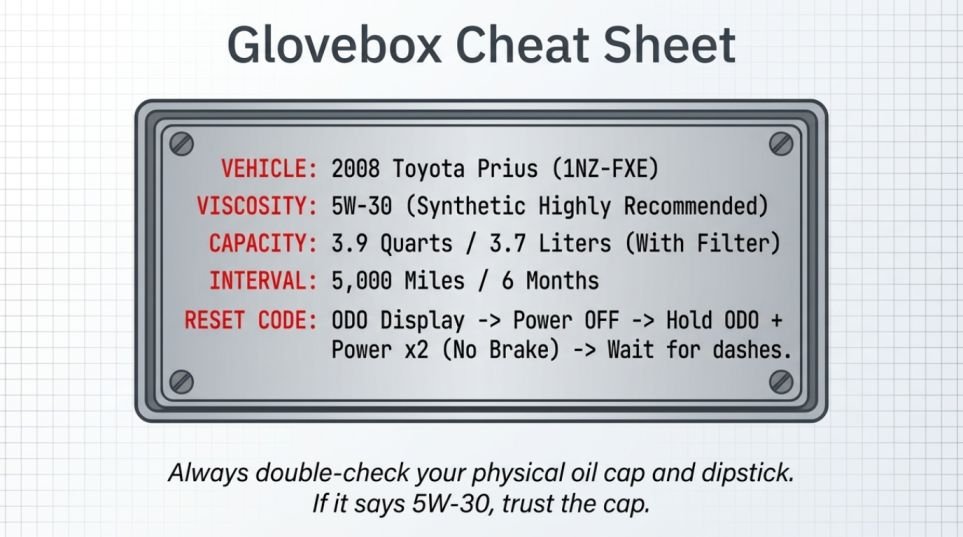 Glovebox Cheat Sheet

VEHICLE: 2008 Toyota Prius (1NZ-FXE)
VISCOSITY: 5W-30 (Synthetic Highly Recommended)
CAPACITY: 3.9 Quarts / 3.7 Liters (With Filter)
INTERVAL: 5,000 Miles / 6 Months
RESET CODE: ODO Display -> Power OFF -> Hold ODO + Power x2 (No Brake) -> Wait for dashes.

Always double-check your physical oil cap and dipstick. If it says 5W-30, trust the cap.